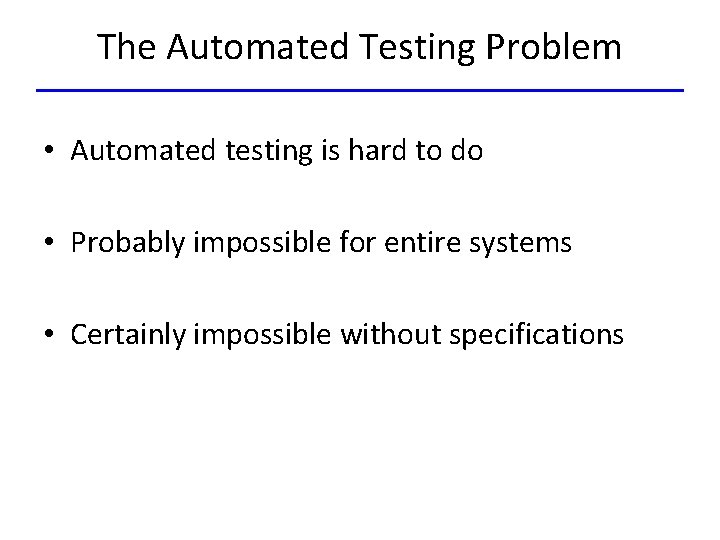 The Automated Testing Problem

• Automated testing is hard to do

• Probably impossible for entire systems

• Certainly impossible without specifications